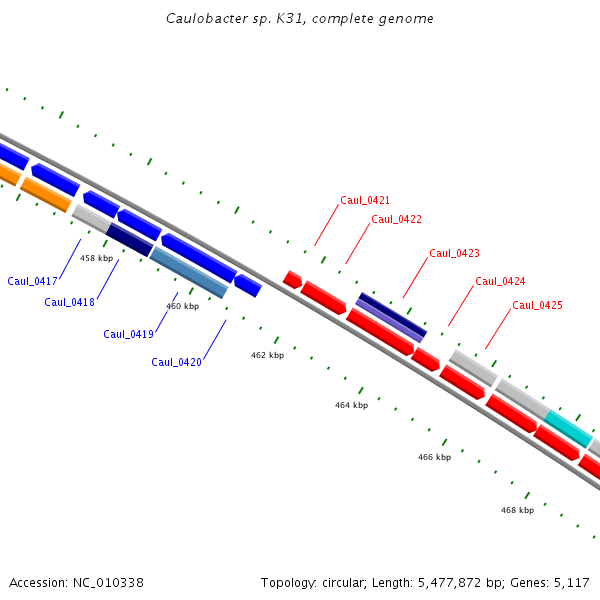 Caulobacter sp. K31, complete genome

Caul_0421
Caul_0422
Caul_0423
Caul_0424
Caul_0425

458 kbp
Caul_0417
Caul_0418
460 kbp
Caul_0419
Caul_0420
462 kbp
464 kbp
466 kbp
468 kbp

Accession: NC_010338

Topology: circular; Length: 5,477,872 bp; Genes: 5,117